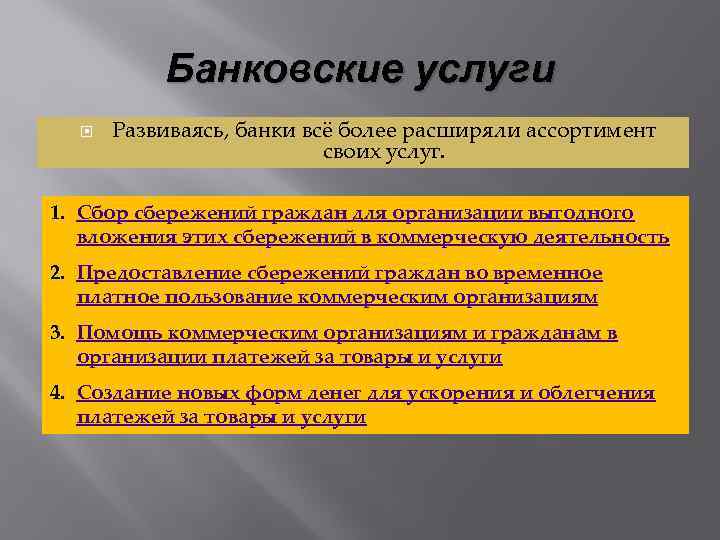 Банковские услуги

Развиваясь, банки всё более расширяли ассортимент своих услуг.

1. Сбор сбережений граждан для организации выгодного вложения этих сбережений в коммерческую деятельность
2. Предоставление сбережений граждан во временное платное пользование коммерческим организациям
3. Помощь коммерческим организациям и гражданам в организации платежей за товары и услуги
4. Создание новых форм денег для ускорения и облегчения платежей за товары и услуги